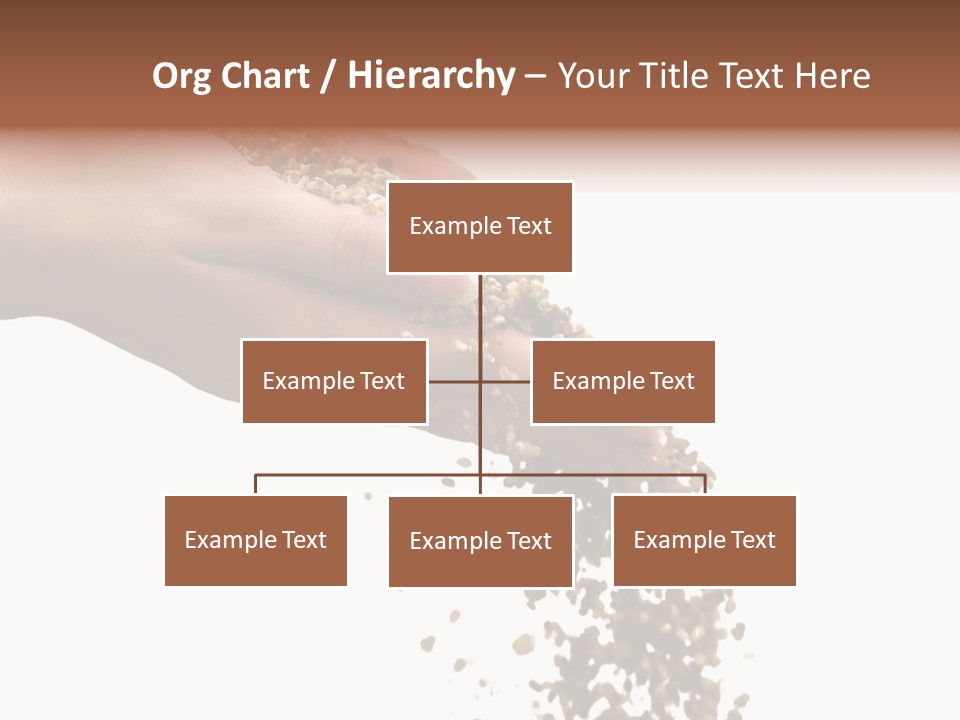 Org Chart / Hierarchy – Your Title Text Here

Example Text

Example Text

Example Text

Example Text

Example Text

Example Text